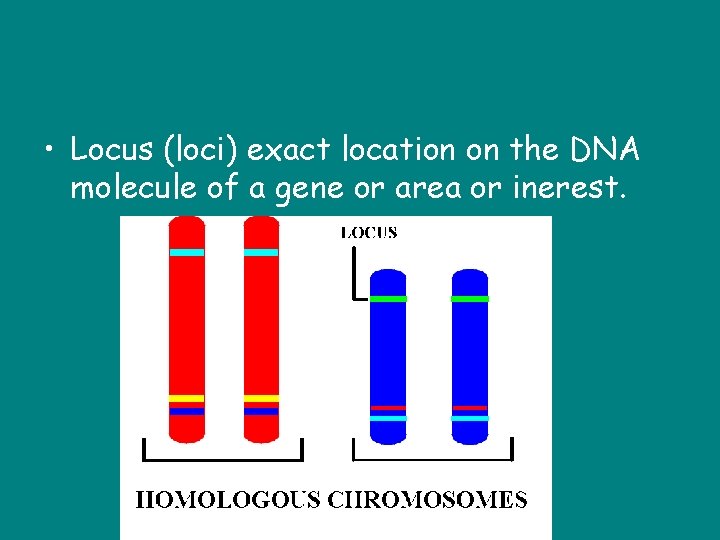 • Locus (loci) exact location on the DNA molecule of a gene or area or inerest.

LOCUS

HOMOLOGOUS CHROMOSOMES